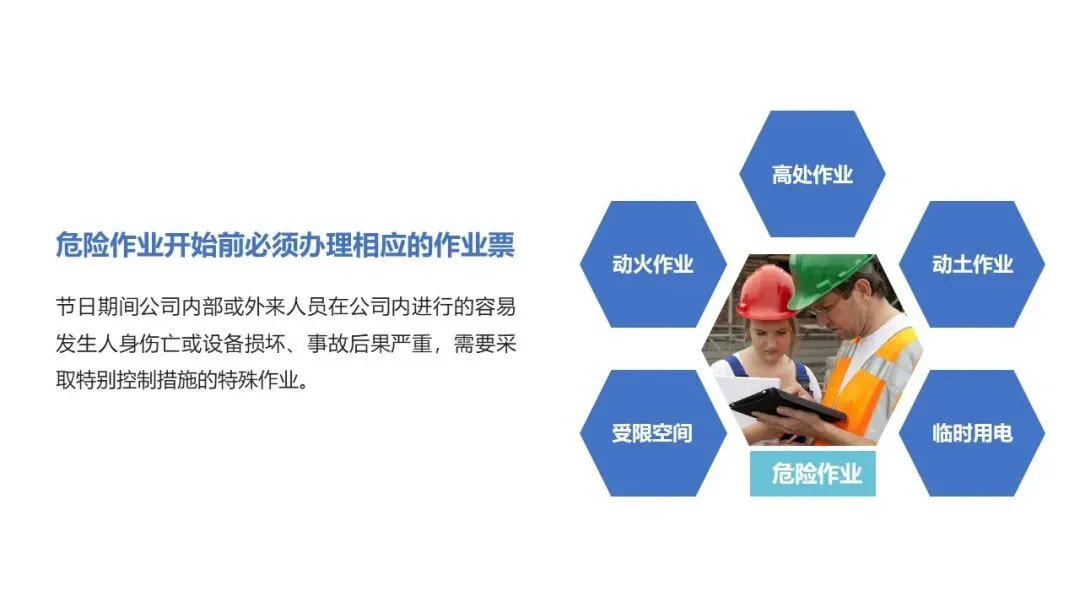 危险作业开始前必须办理相应的作业票

节日期间公司内部或外来人员在公司内进行的容易发生人身伤亡或设备损坏、事故后果严重，需要采取特别控制措施的特殊作业。

高处作业

动火作业

动土作业

受限空间

临时用电

危险作业